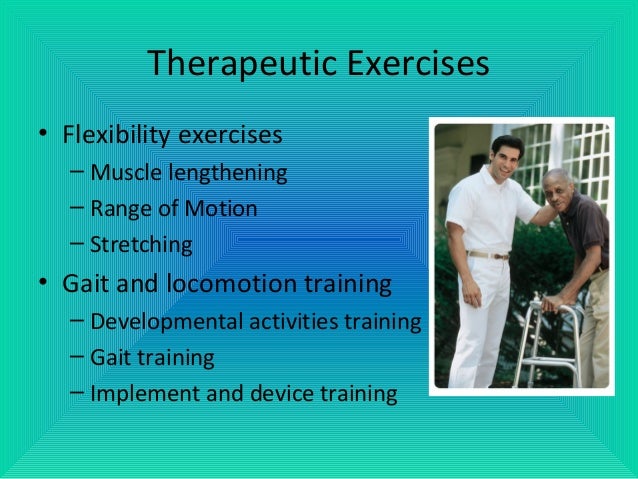 Therapeutic Exercises

• Flexibility exercises
  – Muscle lengthening
  – Range of Motion
  – Stretching
• Gait and locomotion training
  – Developmental activities training
  – Gait training
  – Implement and device training